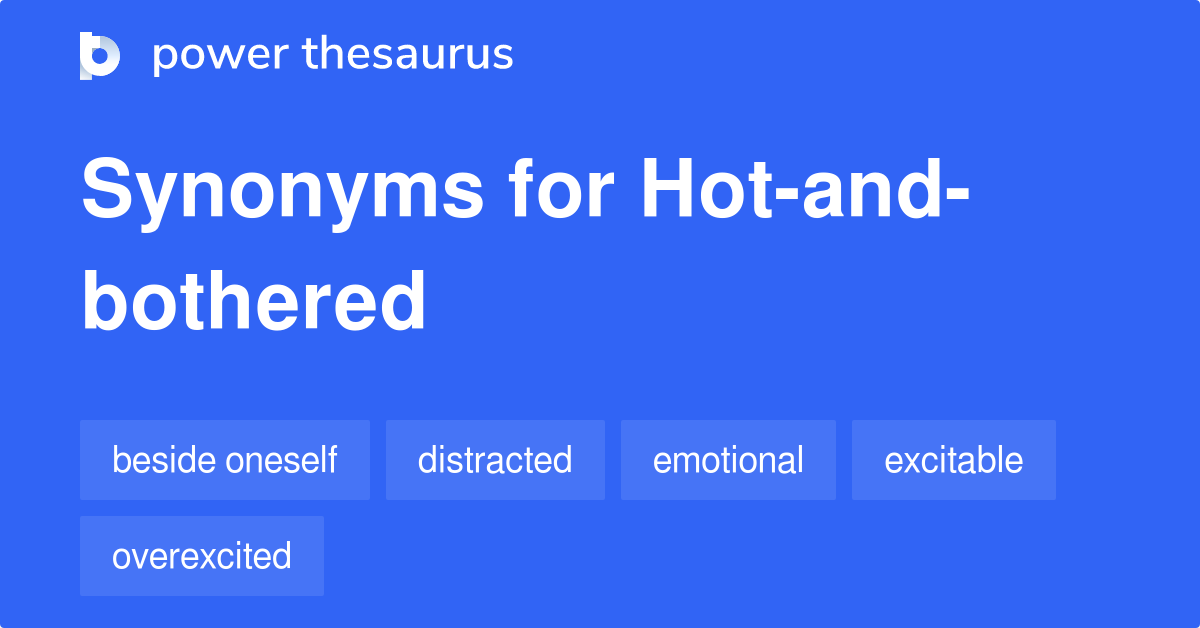 power thesaurus

Synonyms for Hot-and-bothered

beside oneself
distracted
emotional
excitable
overexcited